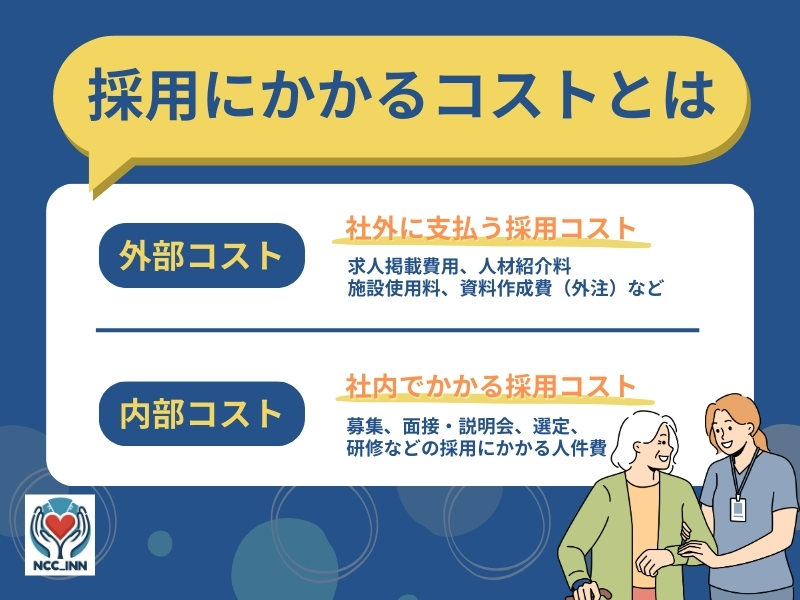 採用にかかるコストとは

外部コスト

社外に支払う採用コスト

求人掲載費用、人材紹介料
施設使用料、資料作成費（外注）など

内部コスト

社内でかかる採用コスト

募集、面接・説明会、選定、
研修などの採用にかかる人件費

NCC_INN